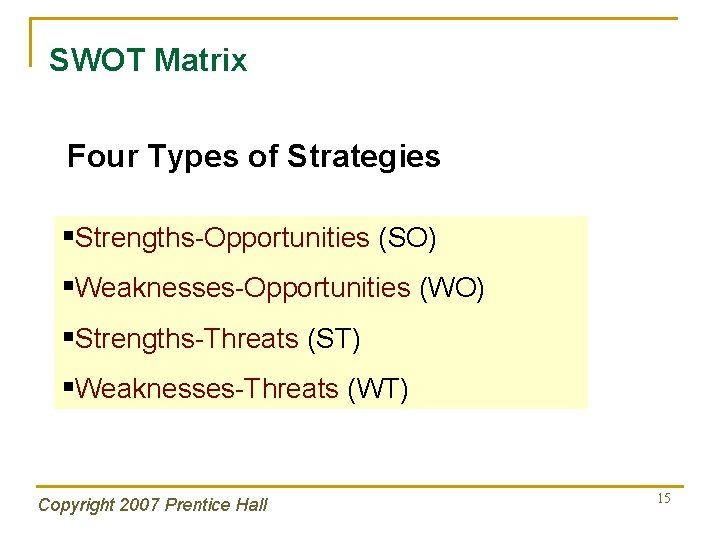 SWOT Matrix

Four Types of Strategies

▪Strengths-Opportunities (SO)
▪Weaknesses-Opportunities (WO)
▪Strengths-Threats (ST)
▪Weaknesses-Threats (WT)

Copyright 2007 Prentice Hall

15